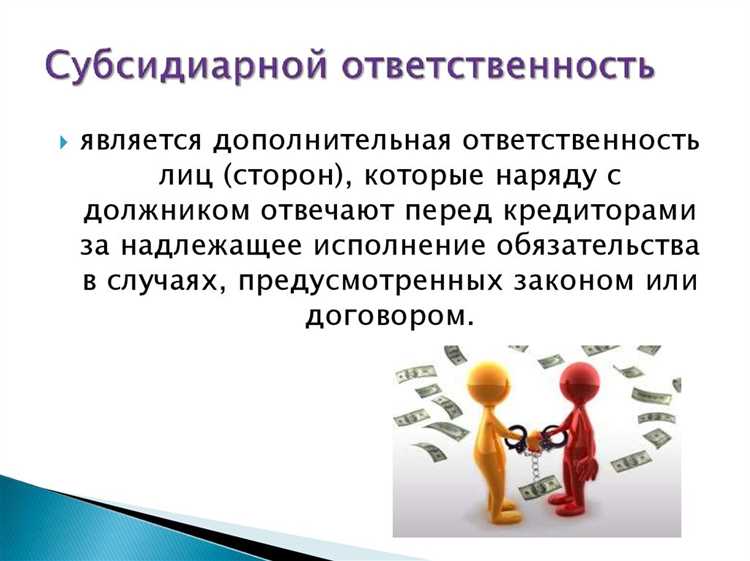 Субсидиарной ответственность

является дополнительная ответственность лиц (сторон), которые наряду с должником отвечают перед кредиторами за надлежащее исполнение обязательства в случаях, предусмотренных законом или договором.